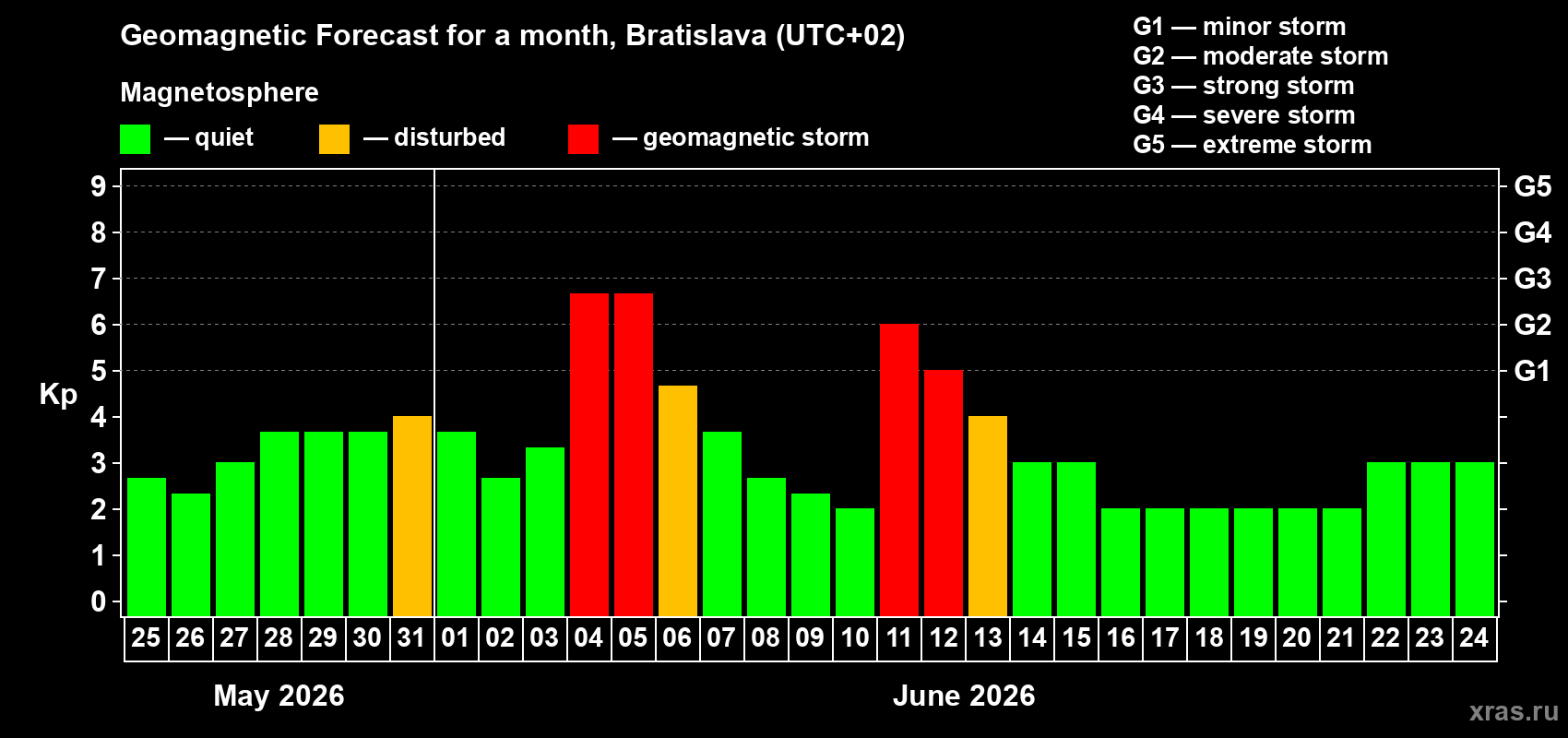 Geomagnetic Forecast for a month, Bratislava (UTC+02)

Magnetosphere

— quiet — disturbed — geomagnetic storm

G1 — minor storm
G2 — moderate storm
G3 — strong storm
G4 — severe storm
G5 — extreme storm

Kp

9
8
7
6
5
4
3
2
1
0

G5
G4
G3
G2
G1

25 26 27 28 29 30 31 01 02 03 04 05 06 07 08 09 10 11 12 13 14 15 16 17 18 19 20 21 22 23 24

May 2026

June 2026

xras.ru